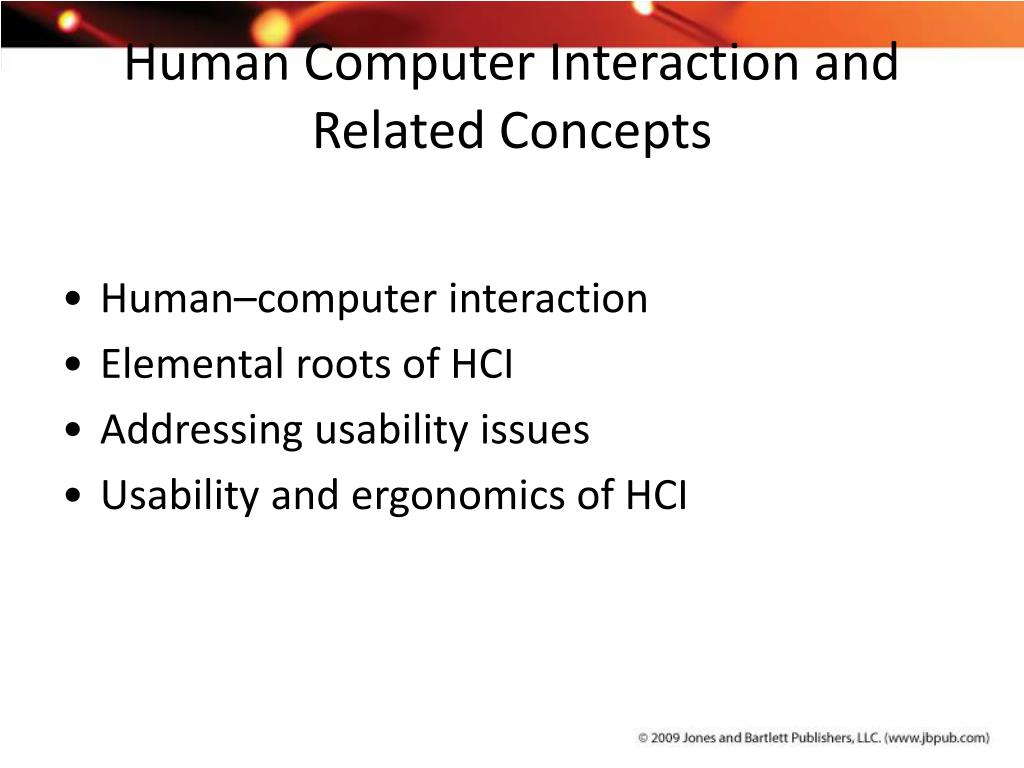 Human Computer Interaction and Related Concepts

• Human–computer interaction
• Elemental roots of HCI
• Addressing usability issues
• Usability and ergonomics of HCI

© 2009 Jones and Bartlett Publishers, LLC. (www.jbpub.com)